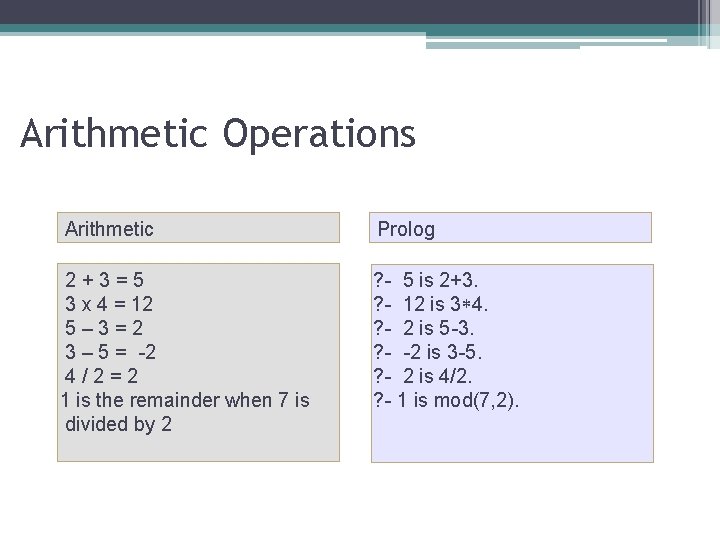 Arithmetic Operations

Arithmetic

2 + 3 = 5
3 x 4 = 12
5 – 3 = 2
3 – 5 = -2
4 / 2 = 2
1 is the remainder when 7 is divided by 2

Prolog

?- 5 is 2+3.
?- 12 is 3*4.
?- 2 is 5-3.
?- -2 is 3-5.
?- 2 is 4/2.
?- 1 is mod(7,2).